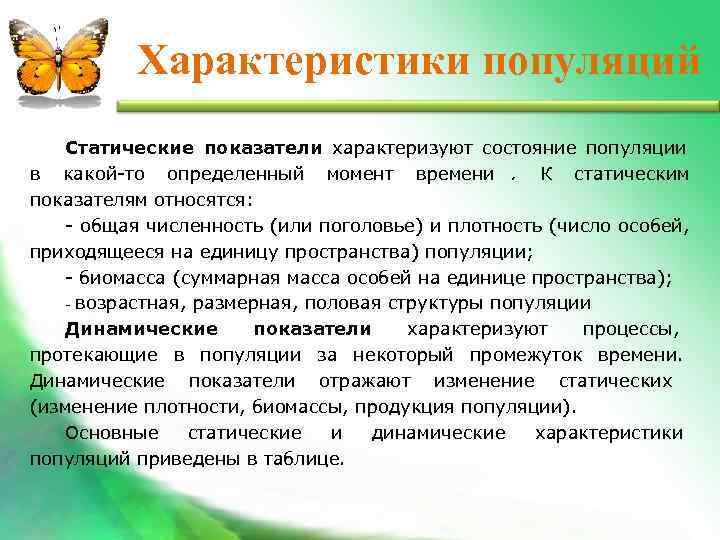 Характеристики популяций

Статические показатели характеризуют состояние популяции в какой-то определенный момент времени . К статическим показателям относятся:

- общая численность (или поголовье) и плотность (число особей, приходящееся на единицу пространства) популяции;

- биомасса (суммарная масса особей на единице пространства);

- возрастная, размерная, половая структуры популяции

Динамические показатели характеризуют процессы, протекающие в популяции за некоторый промежуток времени. Динамические показатели отражают изменение статических (изменение плотности, биомассы, продукция популяции).

Основные статические и динамические характеристики популяций приведены в таблице.